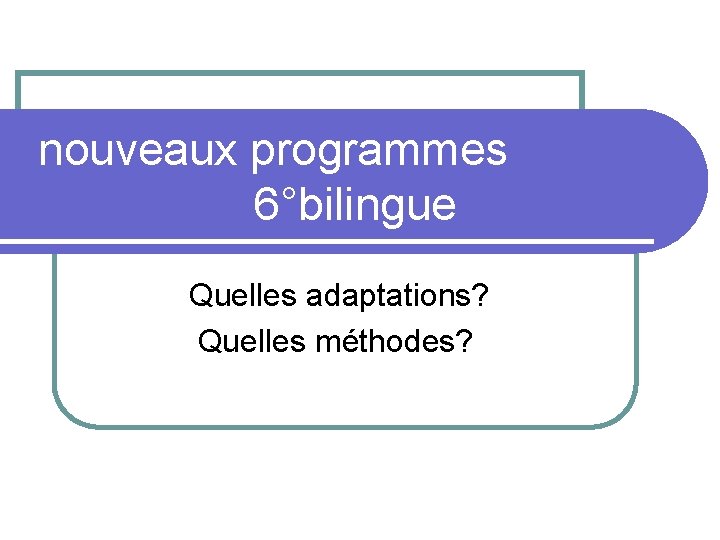 nouveaux programmes
6°bilingue

Quelles adaptations?
Quelles méthodes?